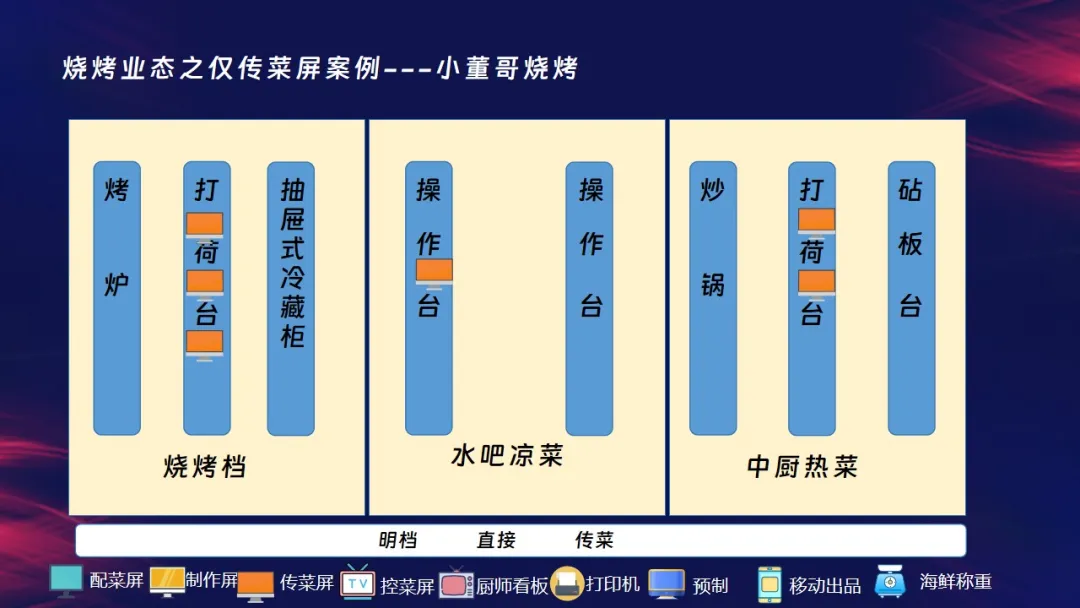 烧烤业态之仅传菜屏案例---小董哥烧烤

烤炉

打荷台

抽屉式冷藏柜

烧烤档

操作台

操作台

水吧凉菜

炒锅

打荷台

砧板台

中厨热菜

明档　直接　传菜

配菜屏　制作屏　传菜屏　TV 控菜屏　厨师看板　打印机　预制　移动出品　海鲜称重